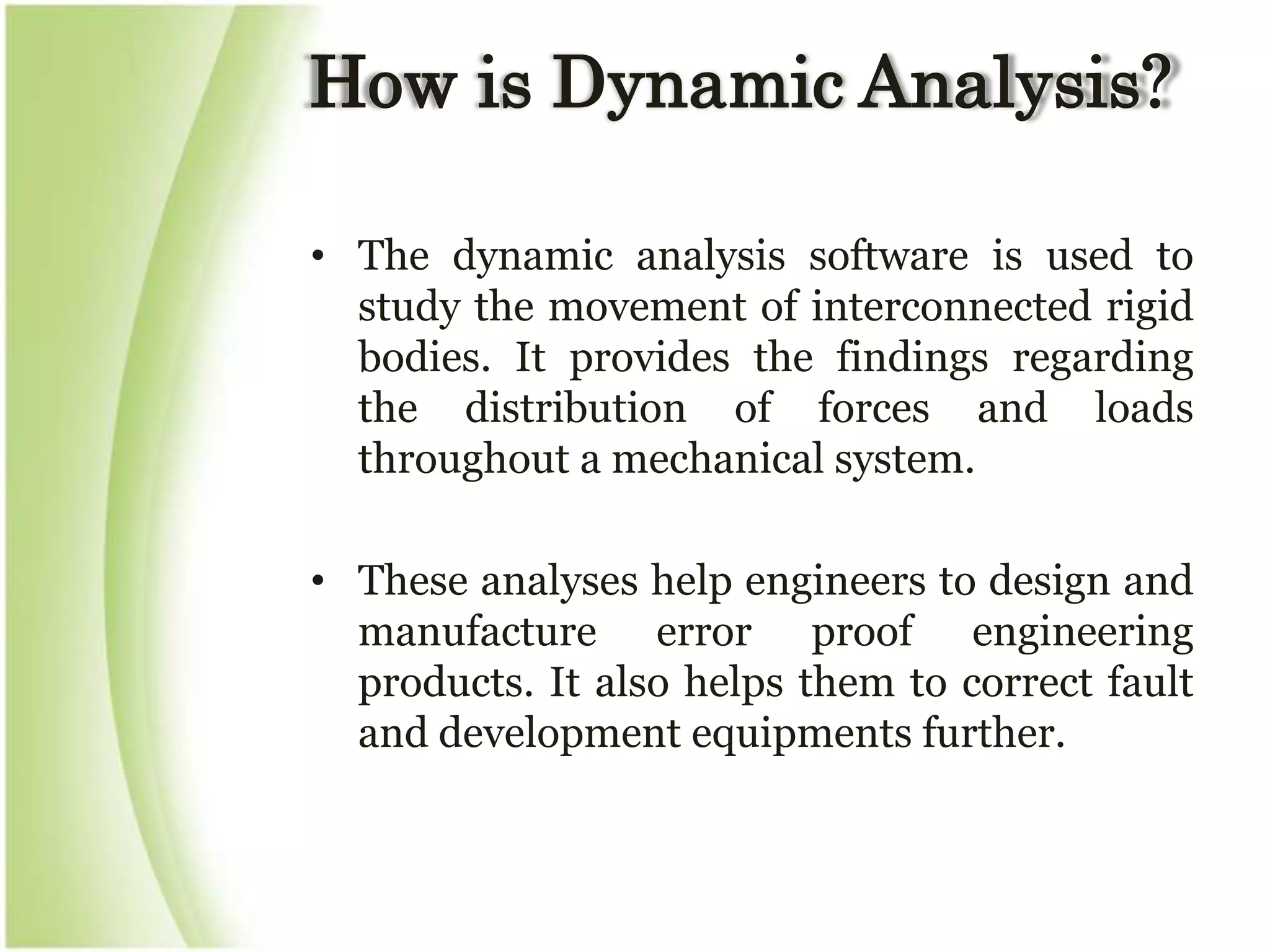 How is Dynamic Analysis?

• The dynamic analysis software is used to study the movement of interconnected rigid bodies. It provides the findings regarding the distribution of forces and loads throughout a mechanical system.

• These analyses help engineers to design and manufacture error proof engineering products. It also helps them to correct fault and development equipments further.